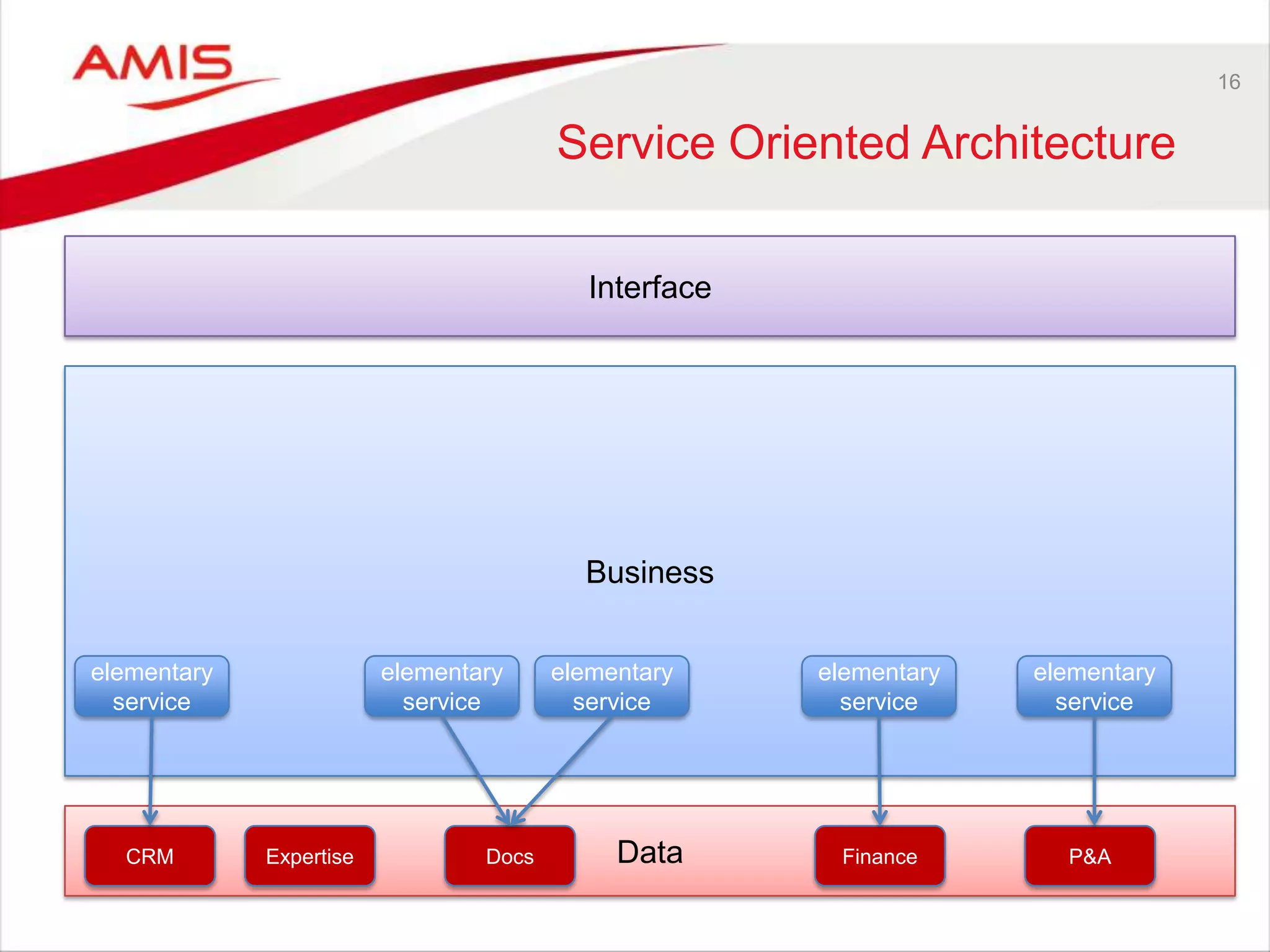 AMIS

16

Service Oriented Architecture

Interface

Business

elementary service

elementary service

elementary service

elementary service

elementary service

CRM

Expertise

Docs

Data

Finance

P&A